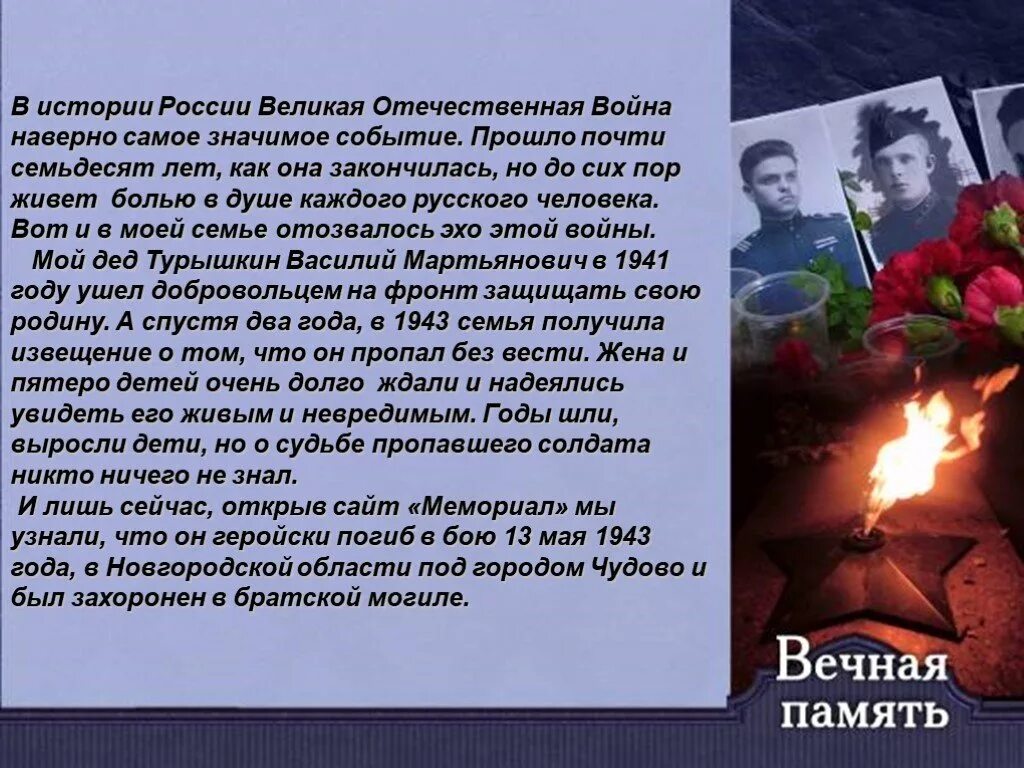 В истории России Великая Отечественная Война наверно самое значимое событие. Прошло почти семьдесят лет, как она закончилась, но до сих пор живет болью в душе каждого русского человека. Вот и в моей семье отозвалось эхо этой войны.
Мой дед Турышкин Василий Мартьянович в 1941 году ушел добровольцем на фронт защищать свою родину. А спустя два года, в 1943 семья получила извещение о том, что он пропал без вести. Жена и пятеро детей очень долго ждали и надеялись увидеть его живым и невредимым. Годы шли, выросли дети, но о судьбе пропавшего солдата никто ничего не знал.
И лишь сейчас, открыв сайт «Мемориал» мы узнали, что он геройски погиб в бою 13 мая 1943 года, в Новгородской области под городом Чудово и был захоронен в братской могиле.

Вечная память